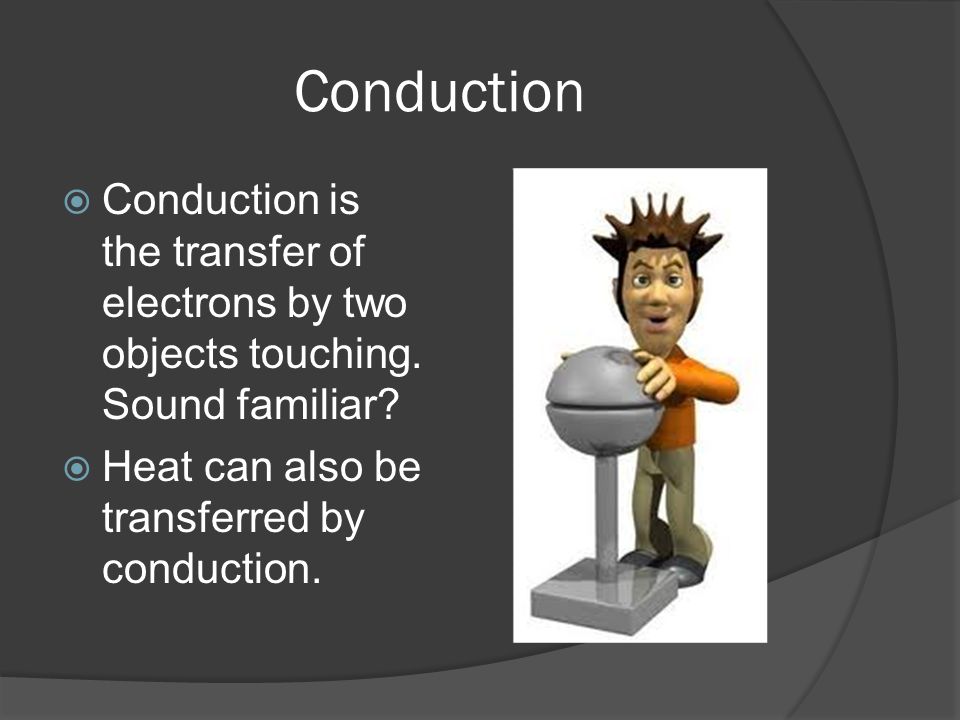 Conduction

Conduction is the transfer of electrons by two objects touching. Sound familiar?

Heat can also be transferred by conduction.